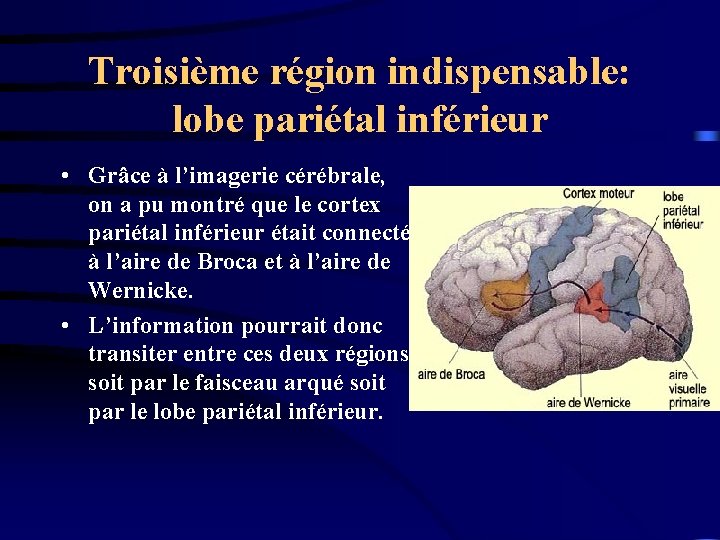 Troisième région indispensable: lobe pariétal inférieur

• Grâce à l'imagerie cérébrale, on a pu montré que le cortex pariétal inférieur était connecté à l'aire de Broca et à l'aire de Wernicke.

• L'information pourrait donc transiter entre ces deux régions soit par le faisceau arqué soit par le lobe pariétal inférieur.

Cortex moteur
lobe pariétal inférieur
aire de Broca
aire de Wernicke
aire visuelle primaire